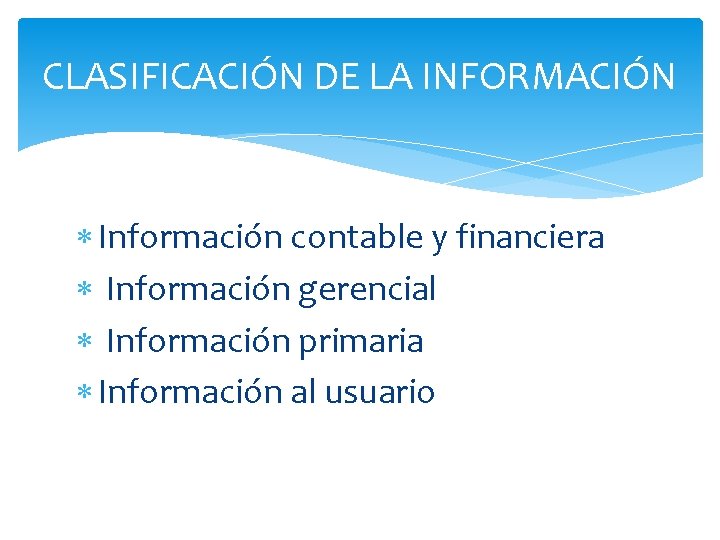 CLASIFICACIÓN DE LA INFORMACIÓN

* Información contable y financiera
* Información gerencial
* Información primaria
* Información al usuario